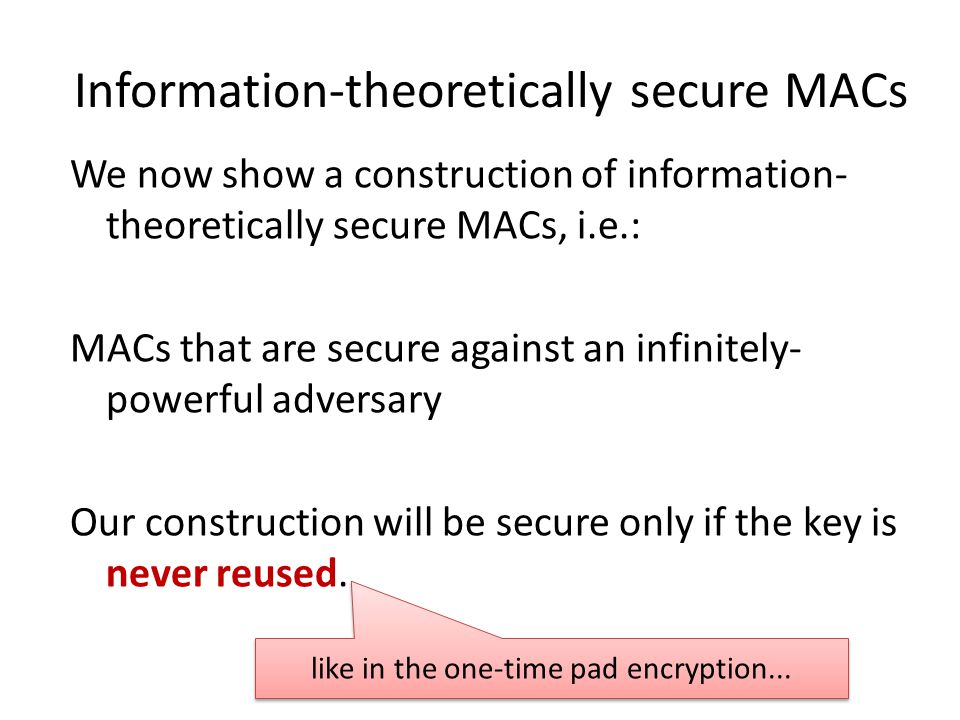 Information-theoretically secure MACs

We now show a construction of information-theoretically secure MACs, i.e.:

MACs that are secure against an infinitely-powerful adversary

Our construction will be secure only if the key is never reused.

like in the one-time pad encryption...